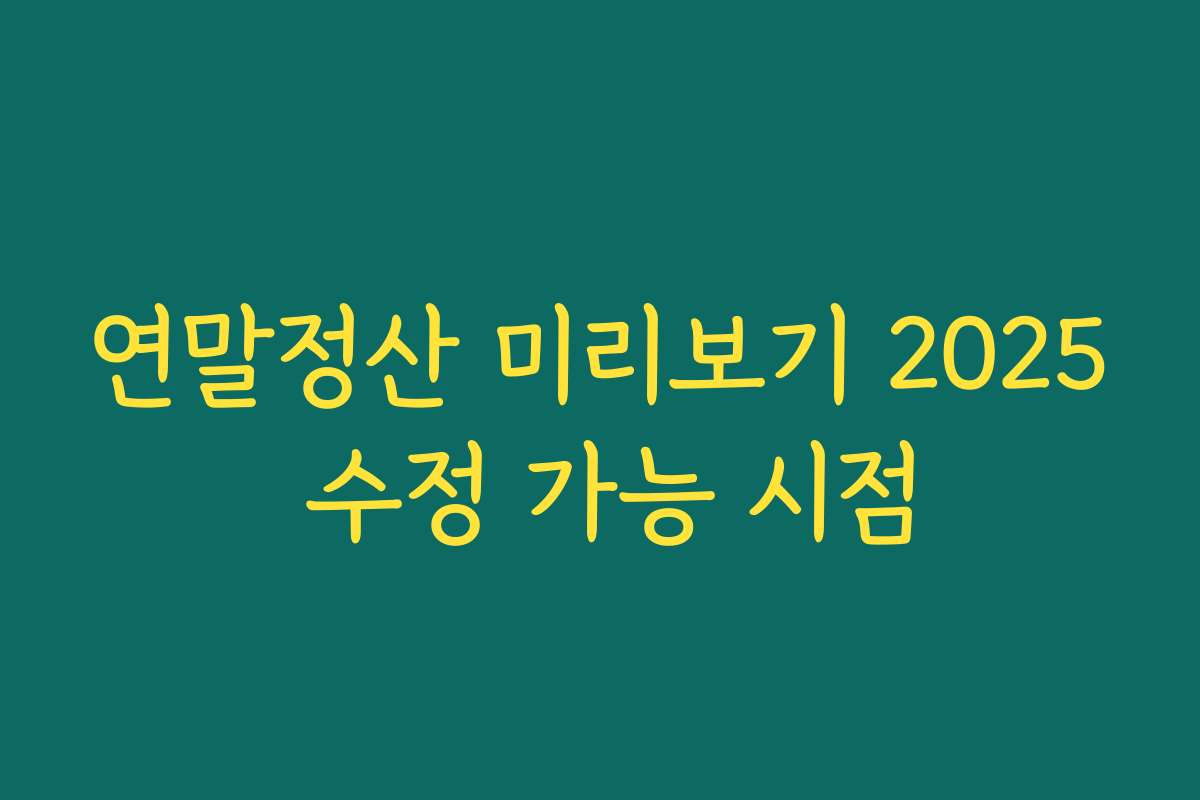 연말정산 미리보기 2025 수정 가능 시점